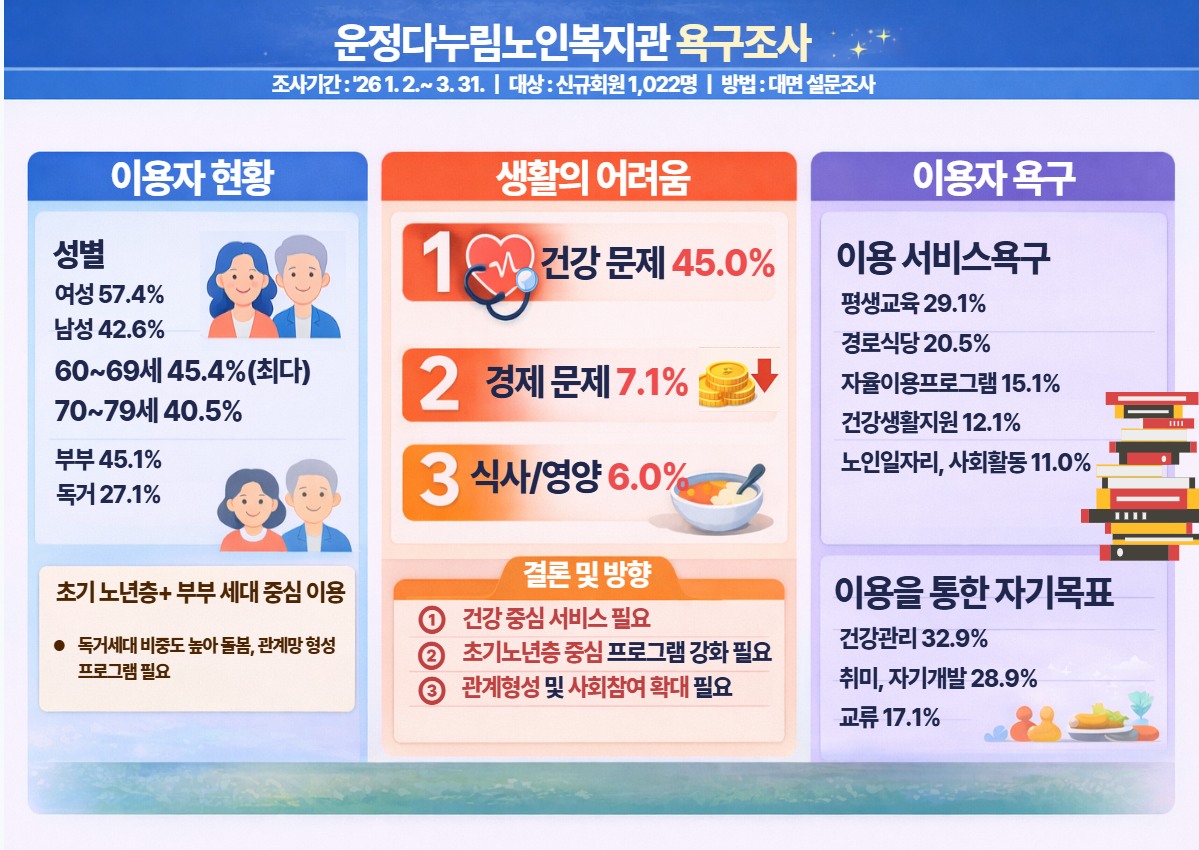 운정다누림노인복지관 욕구조사

조사기간 : '26 1. 2.~ 3. 31. | 대상 : 신규회원 1,022명 | 방법 : 대면 설문조사

이용자 현황

성별
여성 57.4%
남성 42.6%

60~69세 45.4%(최다)
70~79세 40.5%

부부 45.1%
독거 27.1%

초기 노년층+ 부부 세대 중심 이용

● 독거세대 비중도 높아 돌봄, 관계망 형성 프로그램 필요

생활의 어려움

1 건강 문제 45.0%

2 경제 문제 7.1%

3 식사/영양 6.0%

결론 및 방향

① 건강 중심 서비스 필요
② 초기노년층 중심 프로그램 강화 필요
③ 관계형성 및 사회참여 확대 필요

이용자 욕구

이용 서비스욕구
평생교육 29.1%
경로식당 20.5%
자율이용프로그램 15.1%
건강생활지원 12.1%
노인일자리, 사회활동 11.0%

이용을 통한 자기목표
건강관리 32.9%
취미, 자기개발 28.9%
교류 17.1%